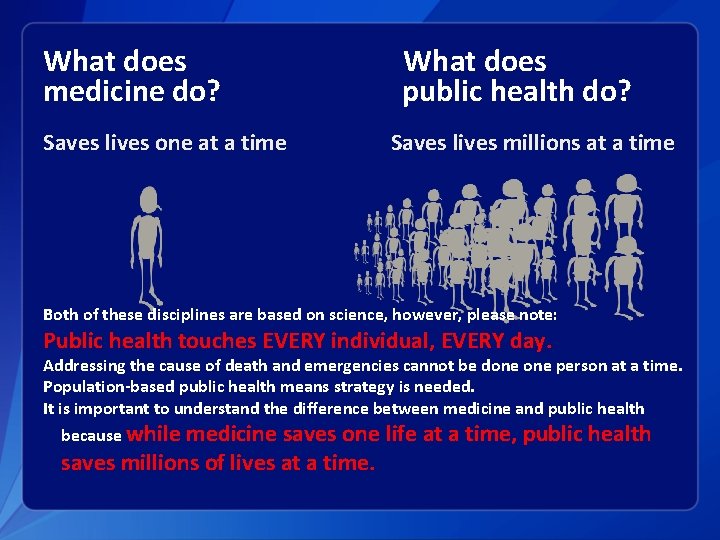 What does medicine do?

Saves lives one at a time

What does public health do?

Saves lives millions at a time

Both of these disciplines are based on science, however, please note:

Public health touches EVERY individual, EVERY day.

Addressing the cause of death and emergencies cannot be done one person at a time.

Population-based public health means strategy is needed.

It is important to understand the difference between medicine and public health because while medicine saves one life at a time, public health saves millions of lives at a time.